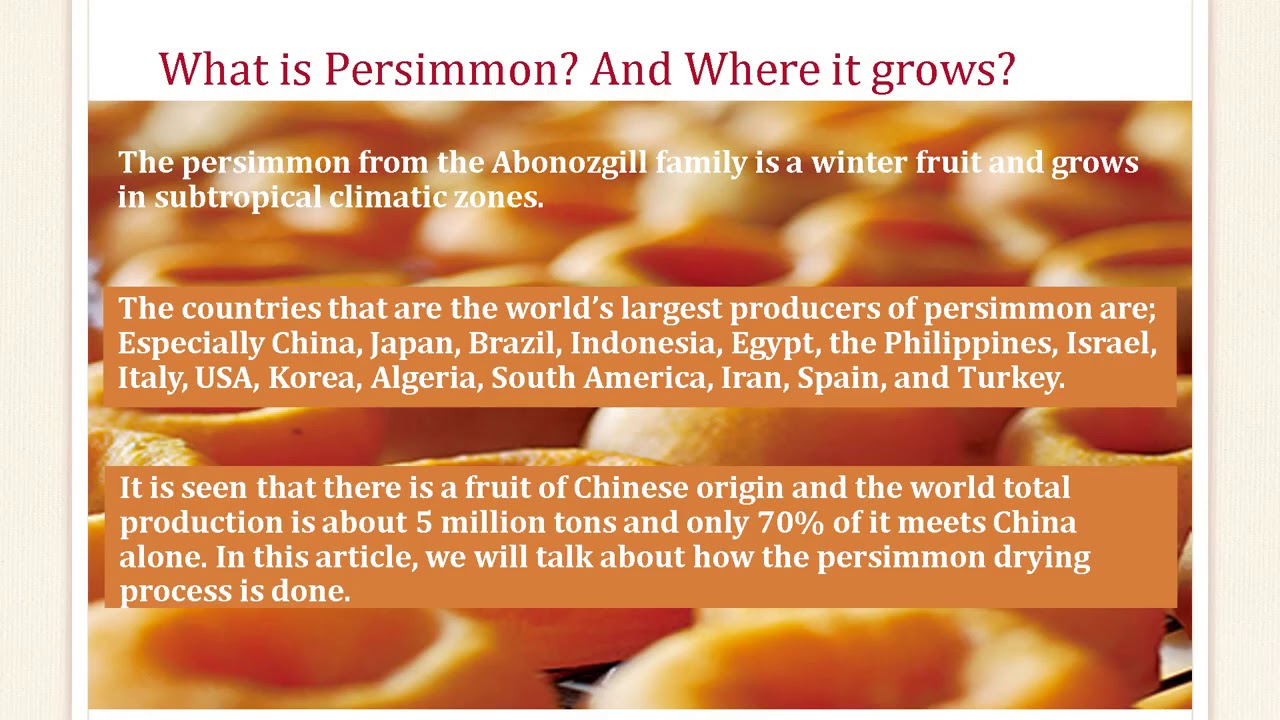 What is Persimmon? And Where it grows?

The persimmon from the Abonozgill family is a winter fruit and grows in subtropical climatic zones.

The countries that are the world's largest producers of persimmon are; Especially China, Japan, Brazil, Indonesia, Egypt, the Philippines, Israel, Italy, USA, Korea, Algeria, South America, Iran, Spain, and Turkey.

It is seen that there is a fruit of Chinese origin and the world total production is about 5 million tons and only 70% of it meets China alone. In this article, we will talk about how the persimmon drying process is done.